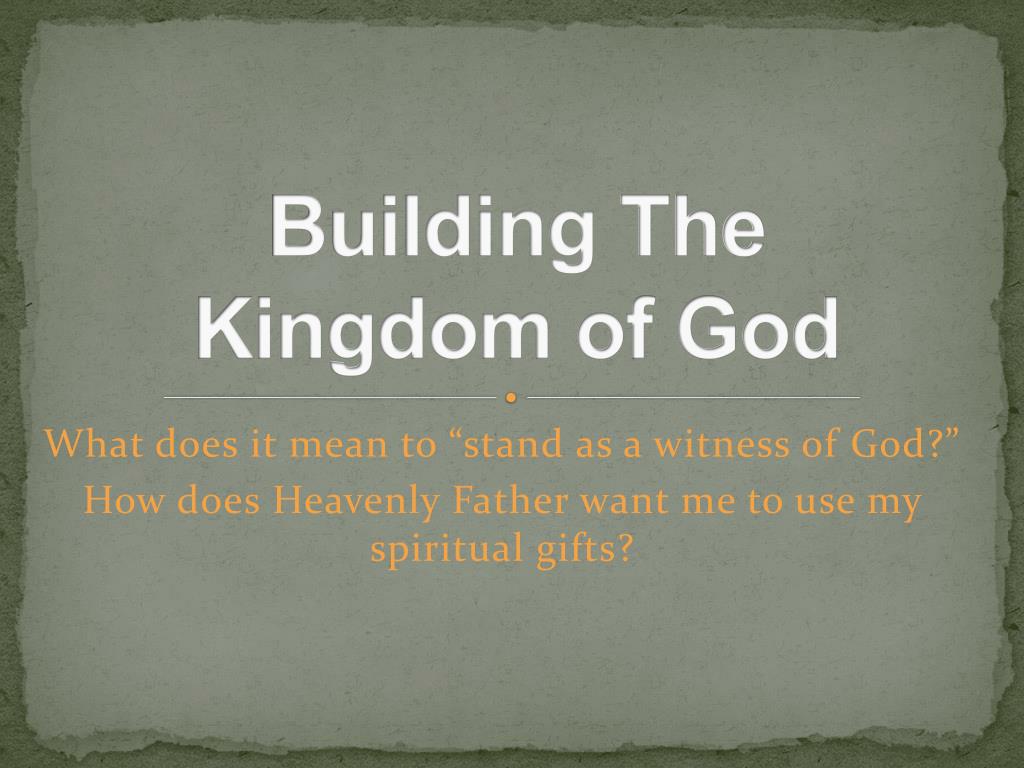 Building The Kingdom of God

What does it mean to “stand as a witness of God?”

How does Heavenly Father want me to use my spiritual gifts?